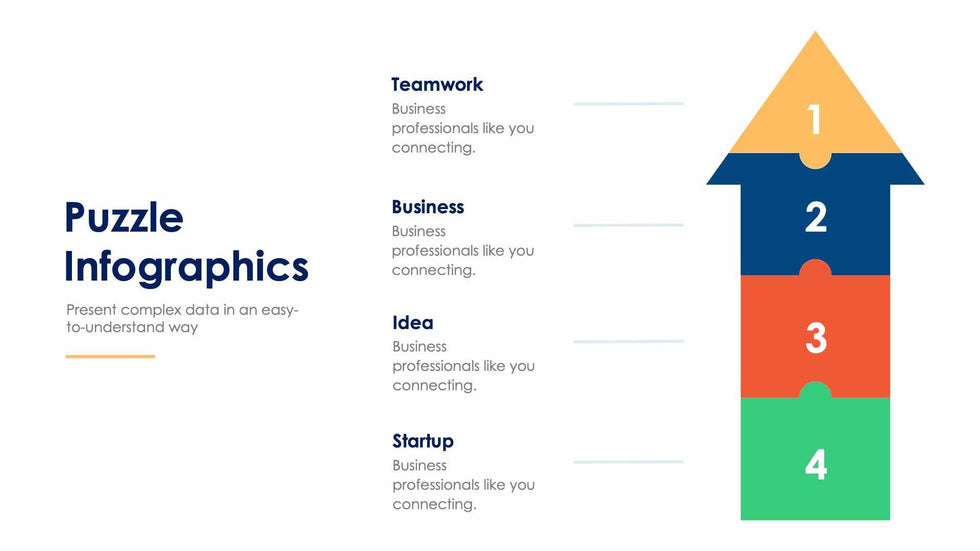 Puzzle Infographics

Present complex data in an easy-to-understand way

Teamwork
Business professionals like you connecting.

Business
Business professionals like you connecting.

Idea
Business professionals like you connecting.

Startup
Business professionals like you connecting.

1

2

3

4